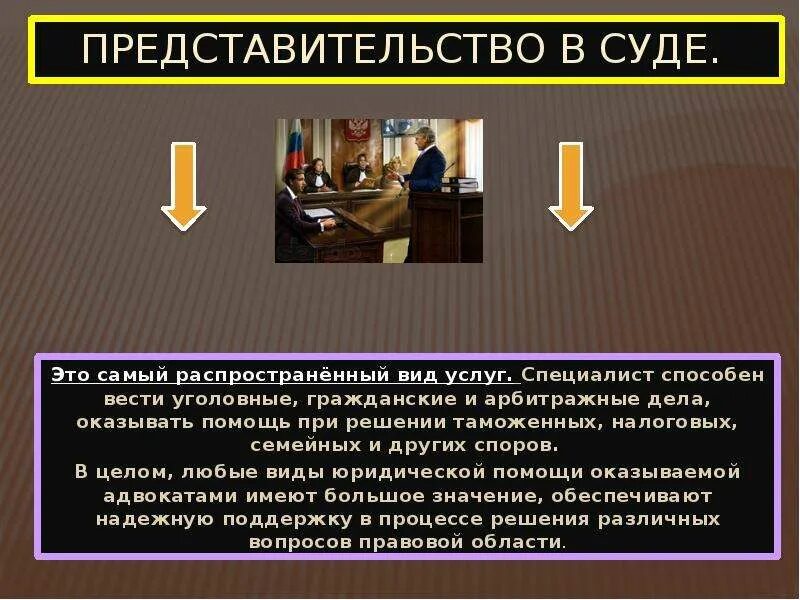 ПРЕДСТАВИТЕЛЬСТВО В СУДЕ.

Это самый распространённый вид услуг. Специалист способен вести уголовные, гражданские и арбитражные дела, оказывать помощь при решении таможенных, налоговых, семейных и других споров.

В целом, любые виды юридической помощи оказываемой адвокатами имеют большое значение, обеспечивают надежную поддержку в процессе решения различных вопросов правовой области.